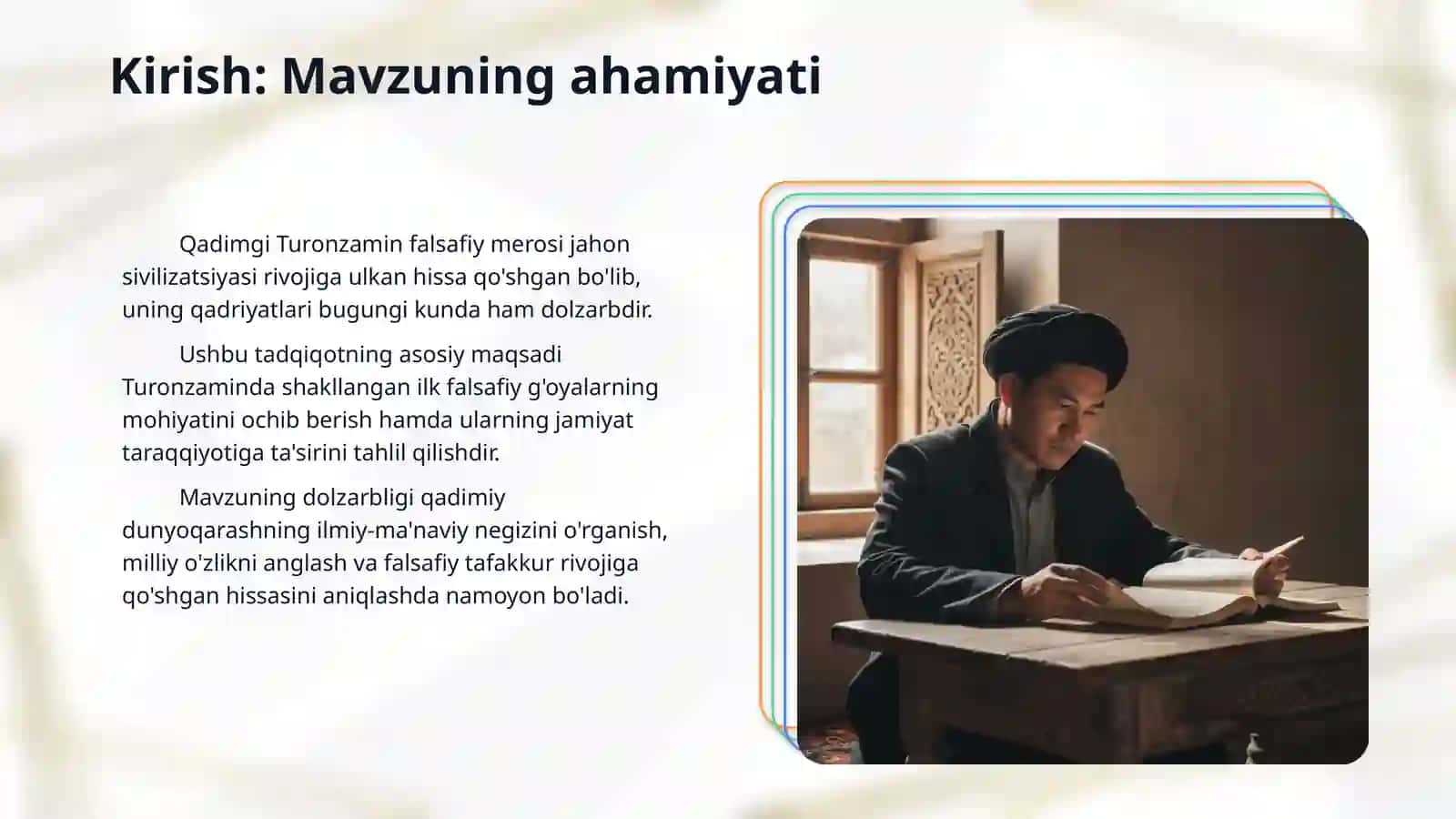 Kirish: Mavzuning ahamiyati

Qadimgi Turonzamin falsafiy merosi jahon sivilizatsiyasi rivojiga ulkan hissa qo'shgan bo'lib, uning qadriyatlari bugungi kunda ham dolzarbdir.

Ushbu tadqiqotning asosiy maqsadi Turonzaminda shakllangan ilk falsafiy g'oyalarning mohiyatini ochib berish hamda ularning jamiyat taraqqiyotiga ta'sirini tahlil qilishdir.

Mavzuning dolzarbligi qadimiy dunyoqarashning ilmiy-ma'naviy negizini o'rganish, milliy o'zlikni anglash va falsafiy tafakkur rivojiga qo'shgan hissasini aniqlashda namoyon bo'ladi.